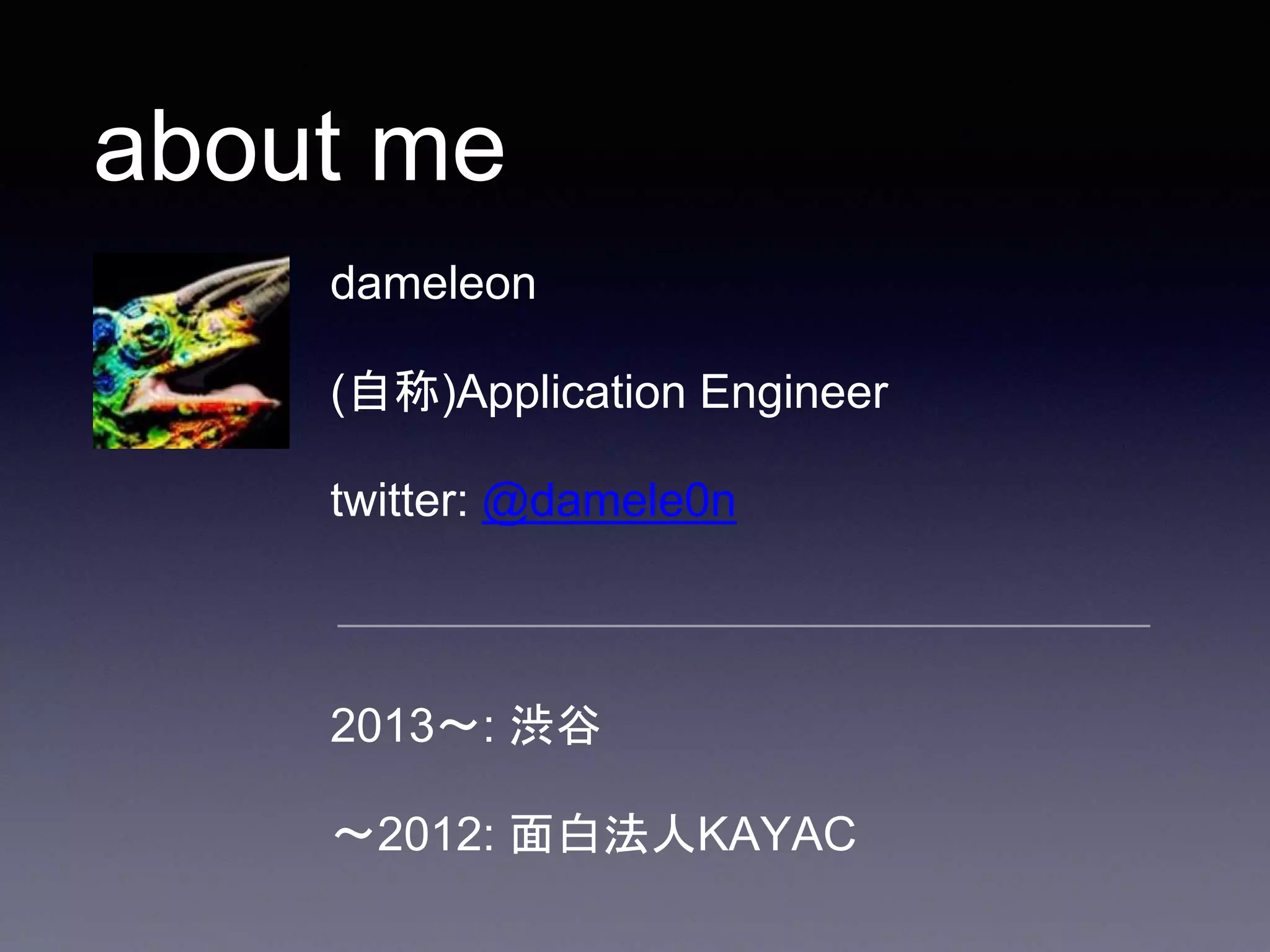 about me

dameleon

(自称)Application Engineer

twitter: @damele0n

2013〜: 渋谷

〜2012: 面白法人KAYAC